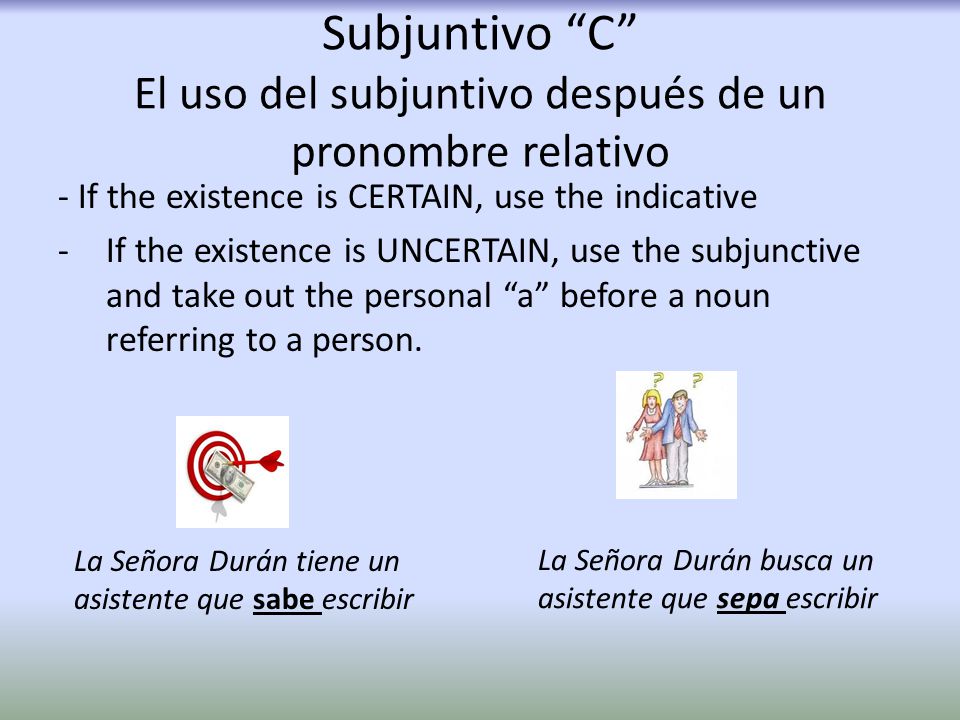 Subjuntivo “C”
El uso del subjuntivo después de un pronombre relativo

- If the existence is CERTAIN, use the indicative
- If the existence is UNCERTAIN, use the subjunctive and take out the personal “a” before a noun referring to a person.

?
?

La Señora Durán tiene un asistente que sabe escribir

La Señora Durán busca un asistente que sepa escribir